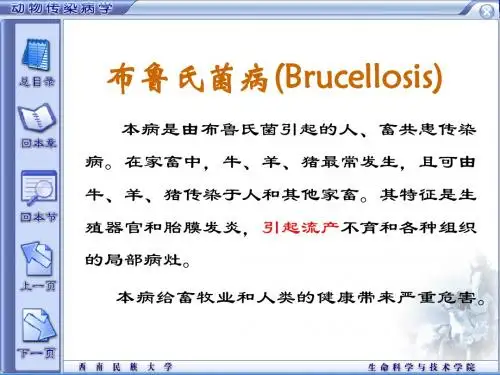 动物传染病学

总目录

回本章

回本节

上一页

下一页

布鲁氏菌病(Brucellosis)

本病是由布鲁氏菌引起的人、畜共患传染病。在家畜中，牛、羊、猪最常发生，且可由牛、羊、猪传染于人和其他家畜。其特征是生殖器官和胎膜发炎，引起流产不育和各种组织的局部病灶。

本病给畜牧业和人类的健康带来严重危害。

西南民族大学

生命科学与技术学院